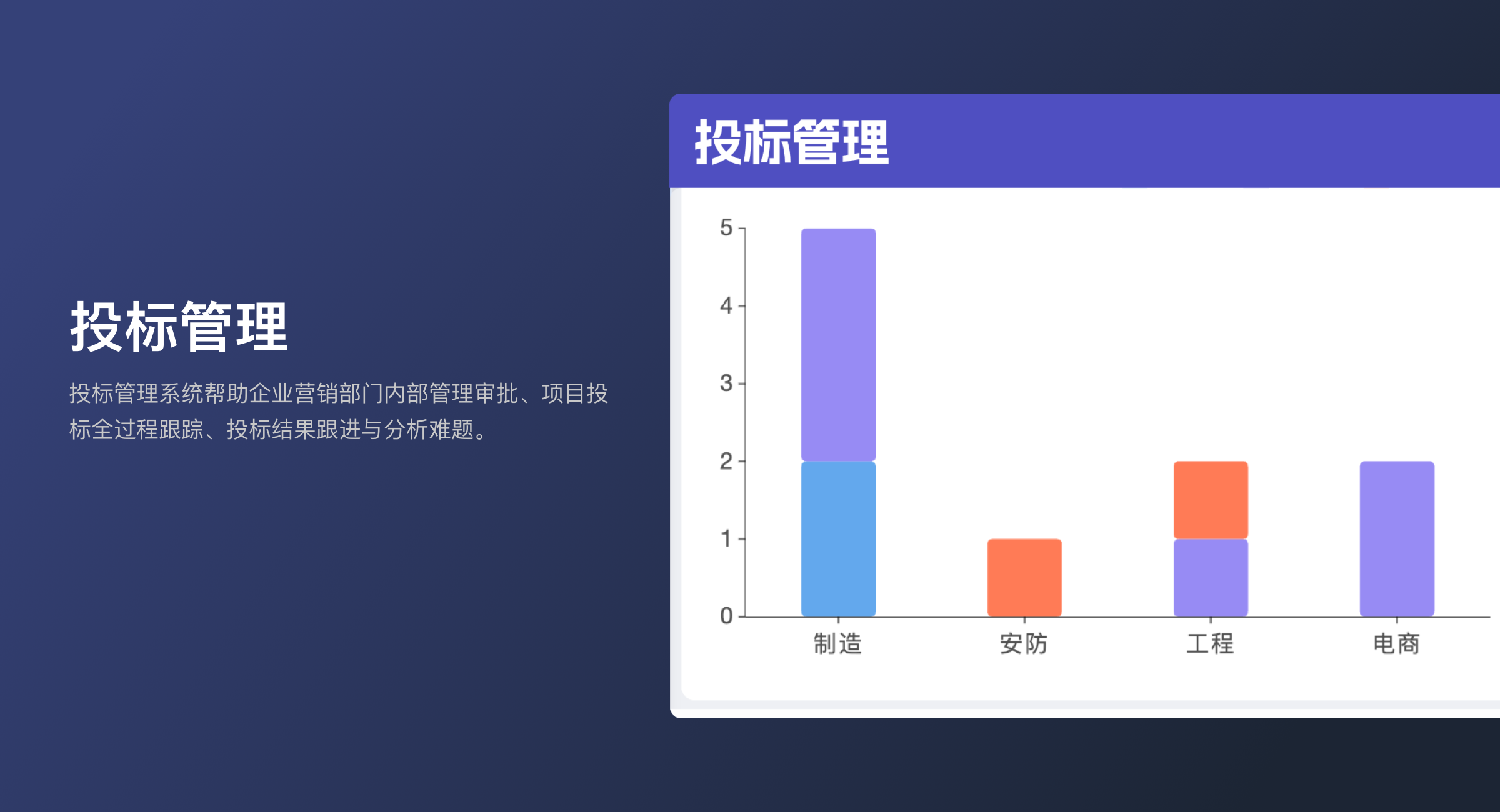 投标管理

投标管理系统帮助企业营销部门内部管理审批、项目投标全过程跟踪、投标结果跟进与分析难题。

投标管理

5
4
3
2
1
0

制造 安防 工程 电商